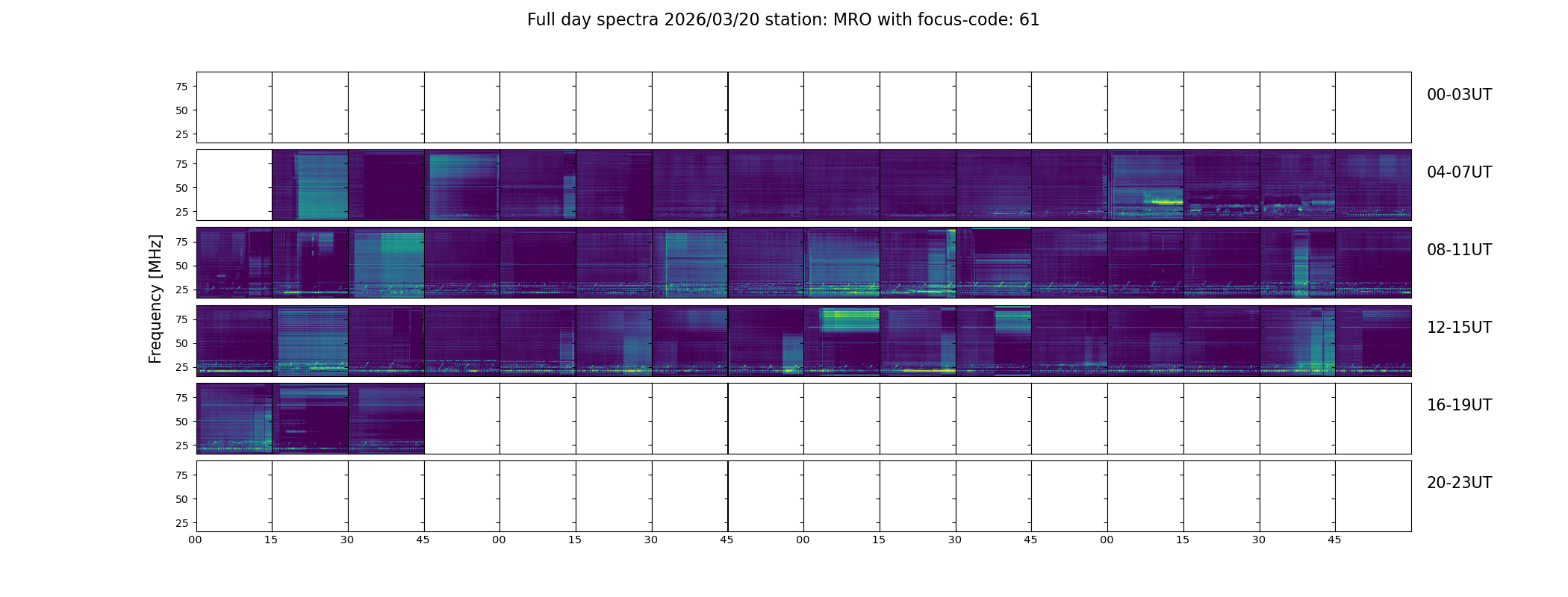 Full day spectra 2026/03/20 station: MRO with focus-code: 61

Frequency [MHz]

75
50
25
00-03UT

75
50
25
04-07UT

75
50
25
08-11UT

75
50
25
12-15UT

75
50
25
16-19UT

75
50
25
20-23UT

00 15 30 45 00 15 30 45 00 15 30 45 00 15 30 45